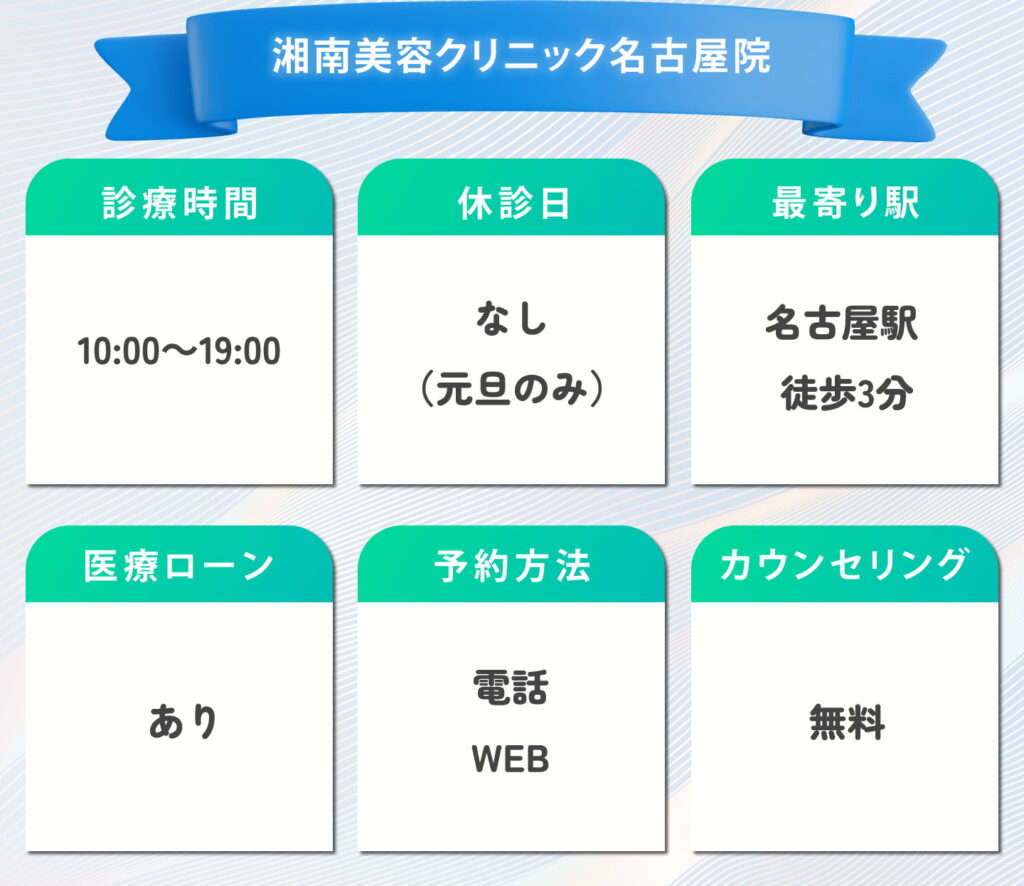 湘南美容クリニック名古屋院

診療時間

10:00〜19:00

休診日

なし
(元旦のみ)

最寄り駅

名古屋駅
徒歩3分

医療ローン

あり

予約方法

電話
WEB

カウンセリング

無料